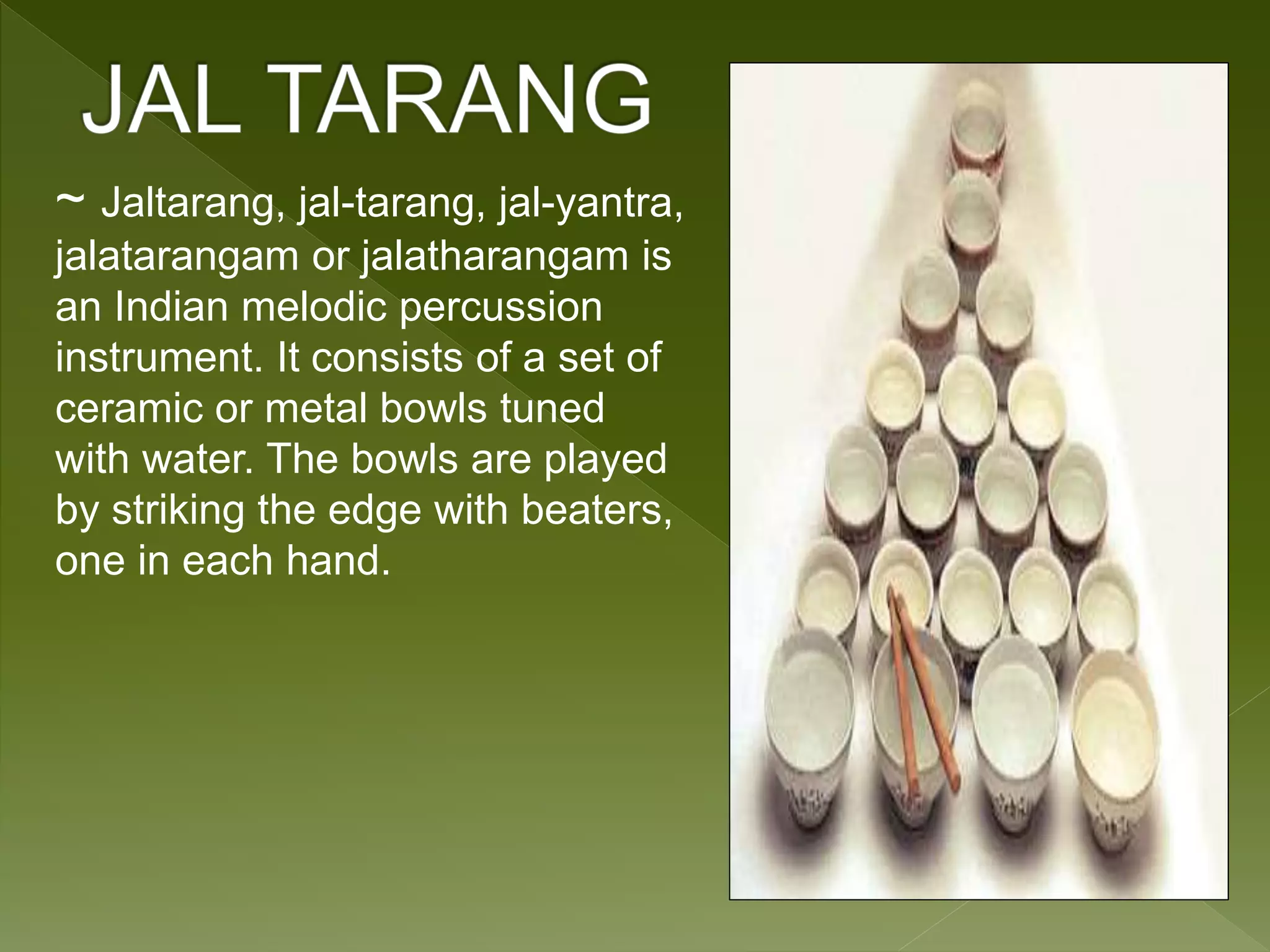 JAL TARANG

~ Jaltarang, jal-tarang, jal-yantra, jalatarangam or jalatharangam is an Indian melodic percussion instrument. It consists of a set of ceramic or metal bowls tuned with water. The bowls are played by striking the edge with beaters, one in each hand.